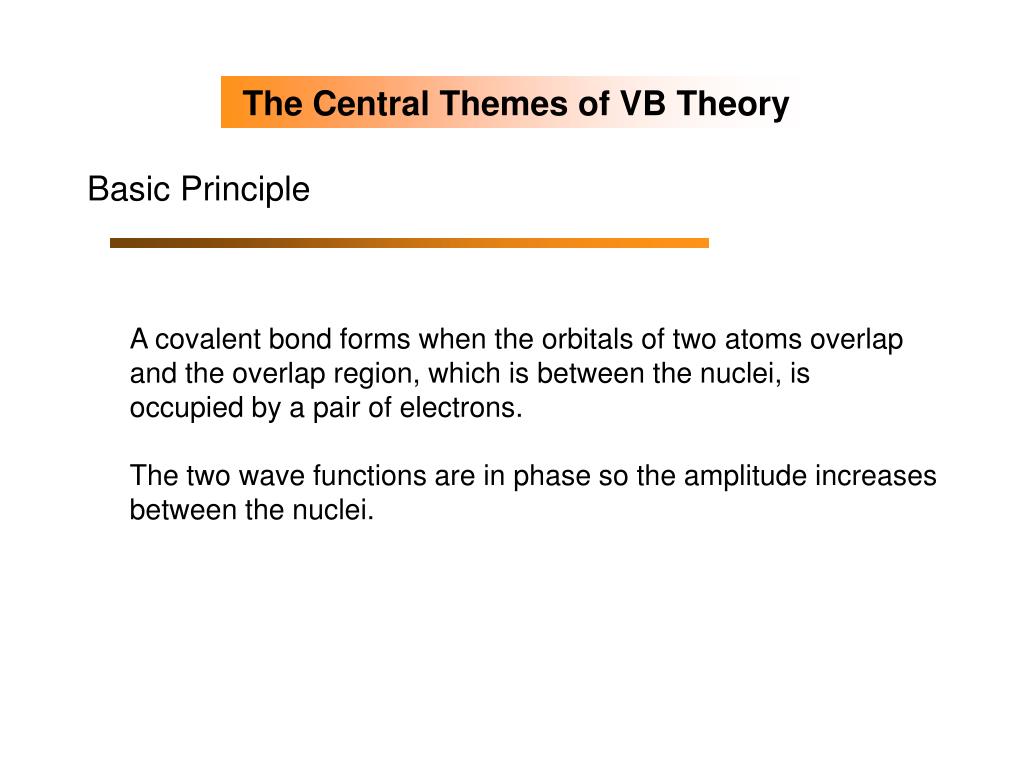 The Central Themes of VB Theory

Basic Principle

A covalent bond forms when the orbitals of two atoms overlap and the overlap region, which is between the nuclei, is occupied by a pair of electrons.

The two wave functions are in phase so the amplitude increases between the nuclei.